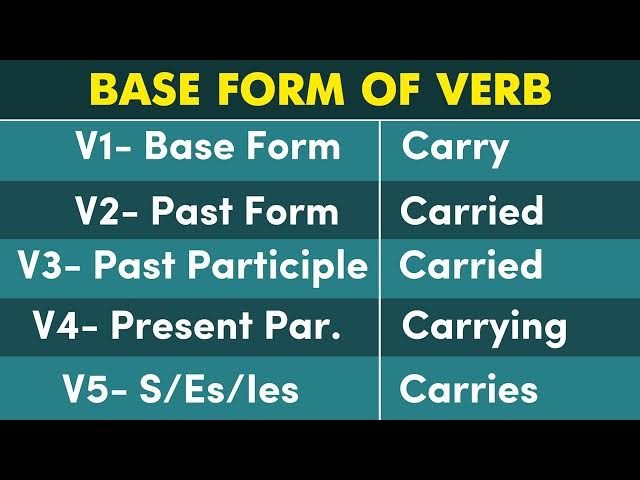 BASE FORM OF VERB

| V1- Base Form | Carry |
|---|---|
| V2- Past Form | Carried |
| V3- Past Participle | Carried |
| V4- Present Par. | Carrying |
| V5- S/Es/Ies | Carries |